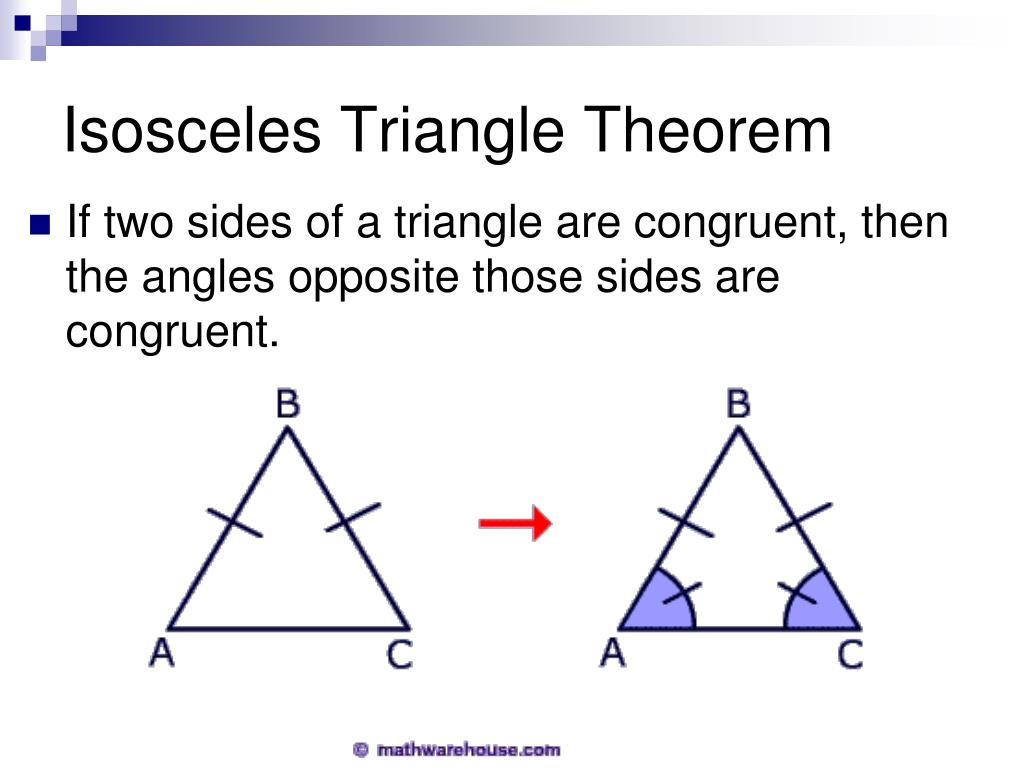 Isosceles Triangle Theorem

If two sides of a triangle are congruent, then the angles opposite those sides are congruent.

B
A
C

B
A
C

© mathwarehouse.com